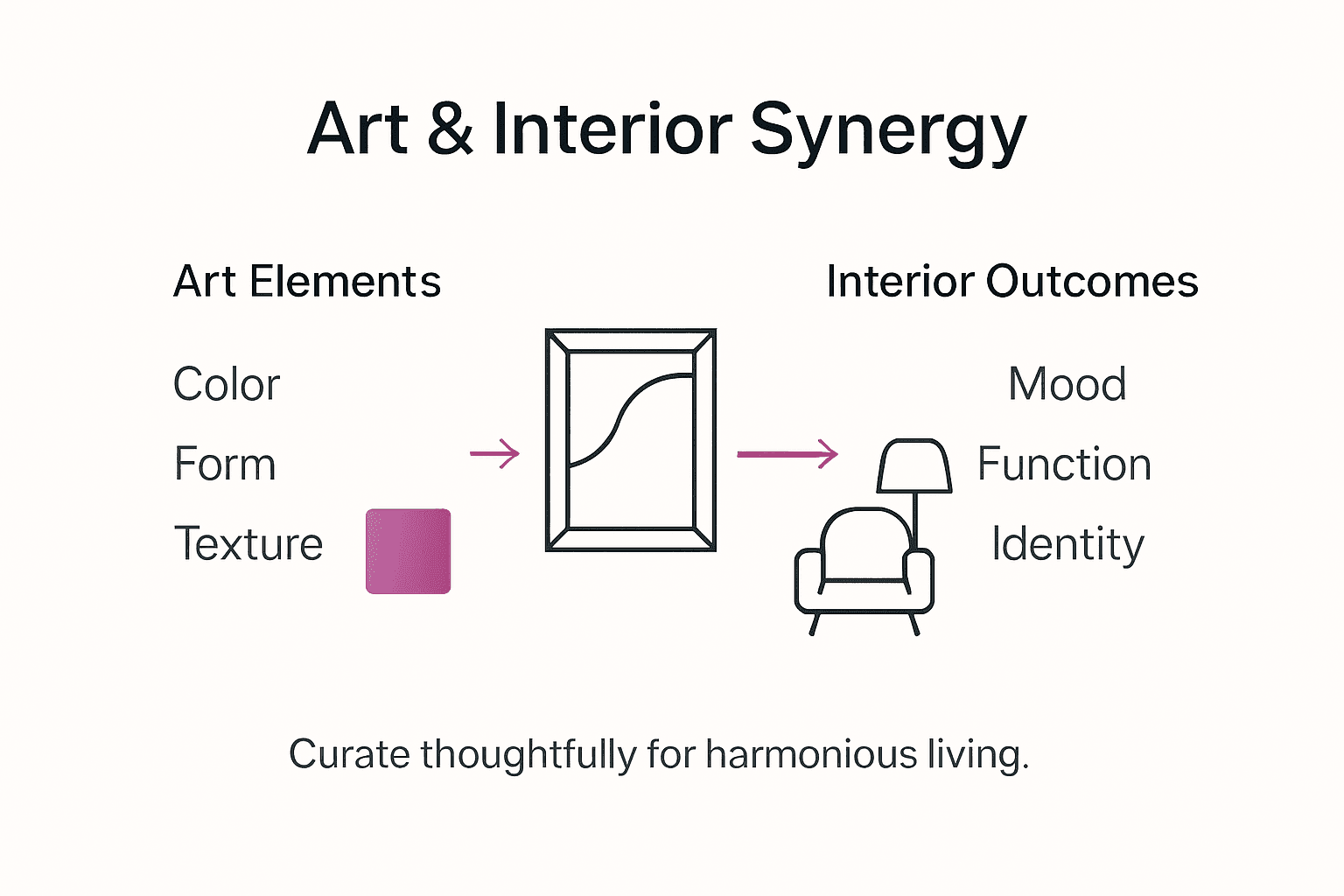 Art & Interior Synergy

Art Elements

Color

Form

Texture

Interior Outcomes

Mood

Function

Identity

Curate thoughtfully for harmonious living.